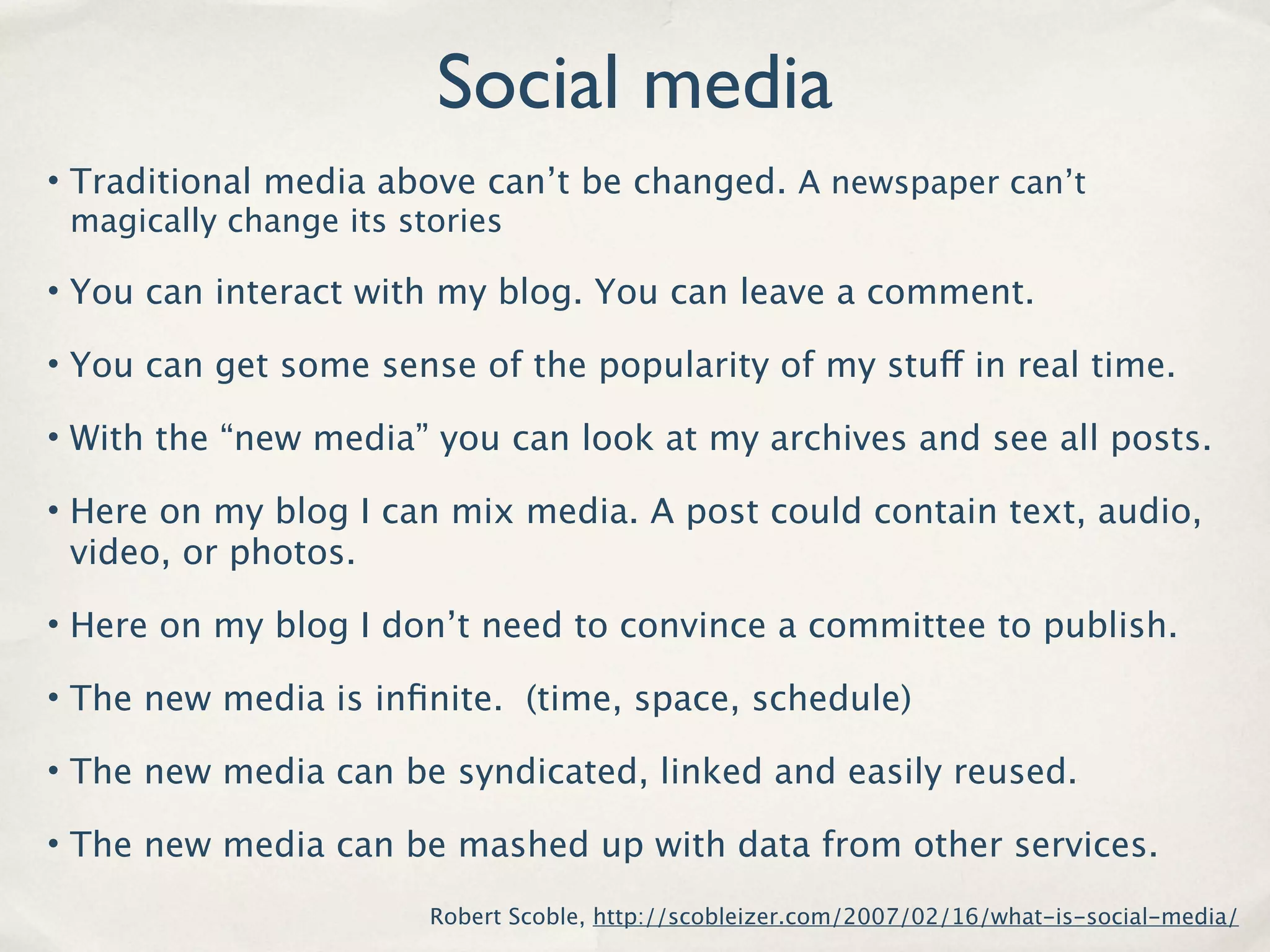 Social media

• Traditional media above can’t be changed. A newspaper can’t magically change its stories

• You can interact with my blog. You can leave a comment.

• You can get some sense of the popularity of my stuff in real time.

• With the “new media” you can look at my archives and see all posts.

• Here on my blog I can mix media. A post could contain text, audio, video, or photos.

• Here on my blog I don’t need to convince a committee to publish.

• The new media is infinite. (time, space, schedule)

• The new media can be syndicated, linked and easily reused.

• The new media can be mashed up with data from other services.

Robert Scoble, http://scobleizer.com/2007/02/16/what-is-social-media/